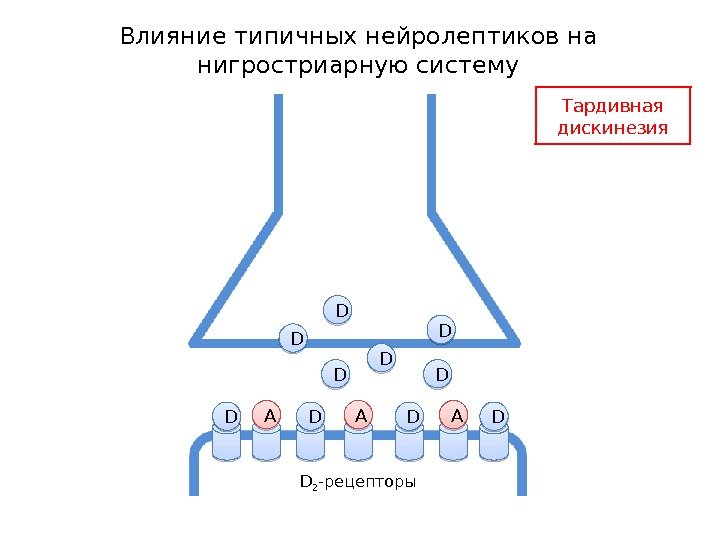 Влияние типичных нейролептиков на нигростриарную систему

Тардивная дискинезия

D

D

D

D

D

D

D A D A D A D

$D_2$-рецепторы